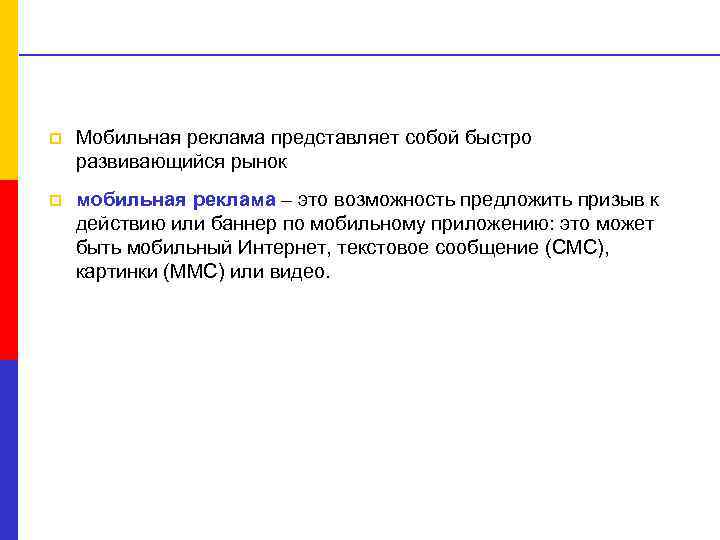 Мобильная реклама представляет собой быстро развивающийся рынок

мобильная реклама – это возможность предложить призыв к действию или баннер по мобильному приложению: это может быть мобильный Интернет, текстовое сообщение (СМС), картинки (ММС) или видео.